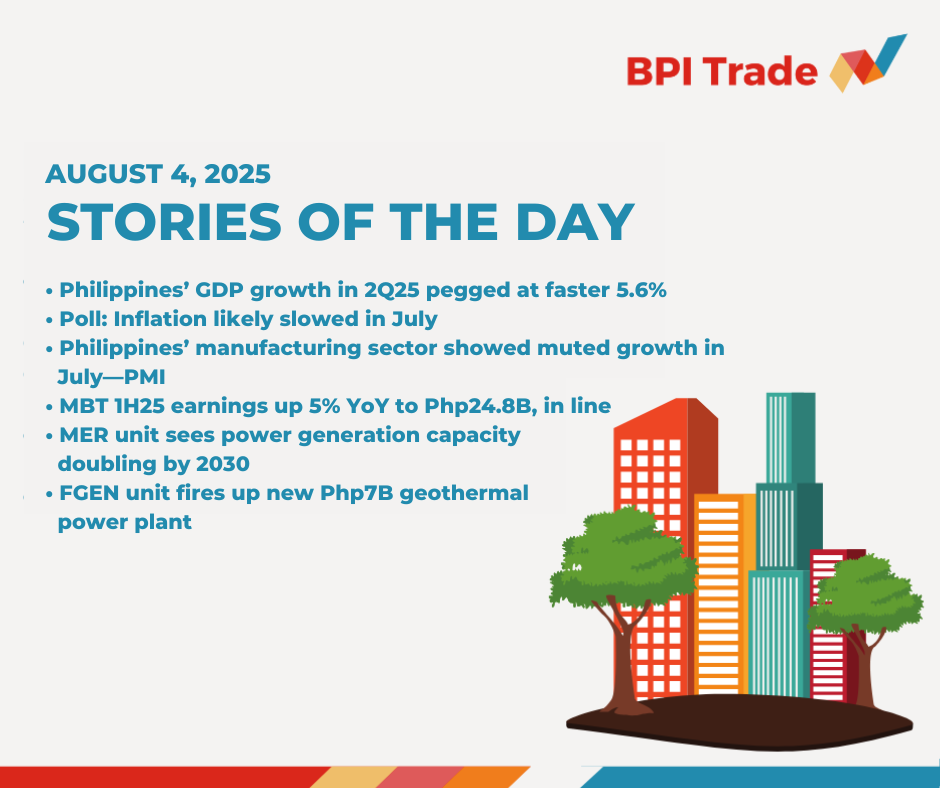 BPI Trade

AUGUST 4, 2025
STORIES OF THE DAY

• Philippines' GDP growth in 2Q25 pegged at faster 5.6%
• Poll: Inflation likely slowed in July
• Philippines' manufacturing sector showed muted growth in July—PMI
• MBT 1H25 earnings up 5% YoY to Php24.8B, in line
• MER unit sees power generation capacity doubling by 2030
• FGEN unit fires up new Php7B geothermal power plant